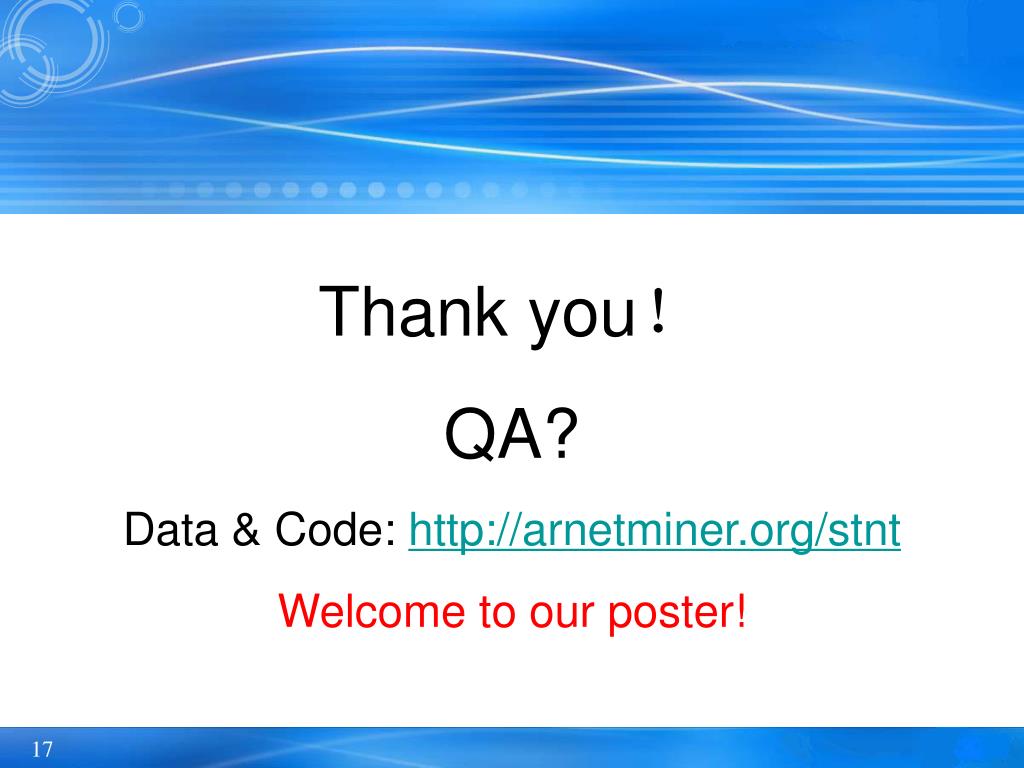 Thank you！

QA?

Data & Code: http://arnetminer.org/stnt

Welcome to our poster!

17